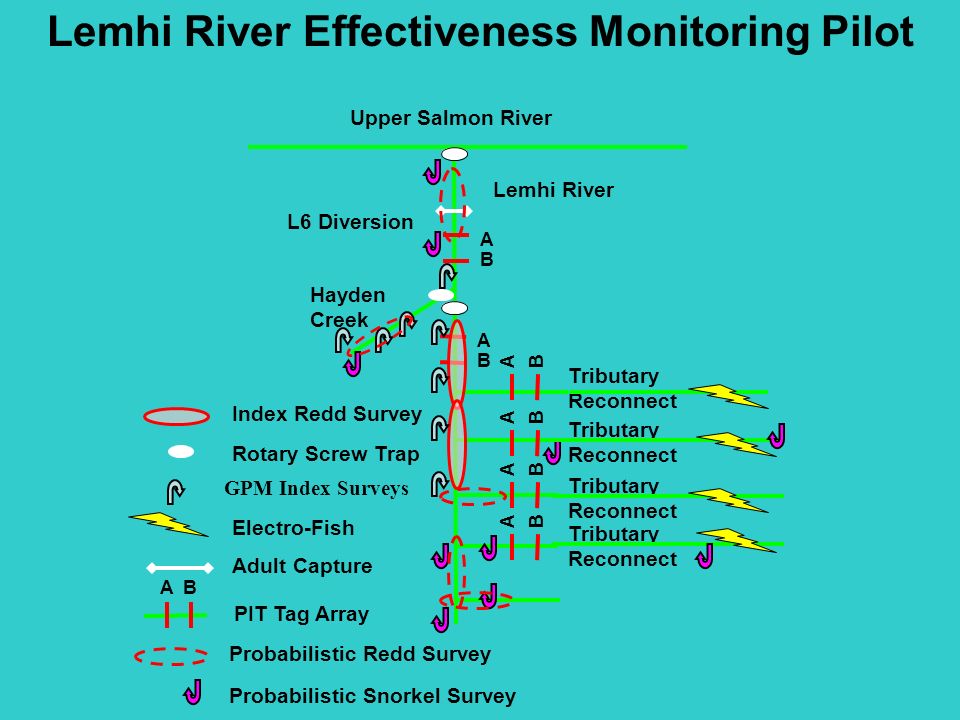 Lemhi River Effectiveness Monitoring Pilot

Upper Salmon River

Lemhi River

L6 Diversion

A
B

Hayden Creek

A
B

A B

Tributary Reconnect

A B

Tributary Reconnect

A B

Tributary Reconnect

A B

Tributary Reconnect

Index Redd Survey

Rotary Screw Trap

GPM Index Surveys

Electro-Fish

Adult Capture

A B

PIT Tag Array

Probabilistic Redd Survey

Probabilistic Snorkel Survey